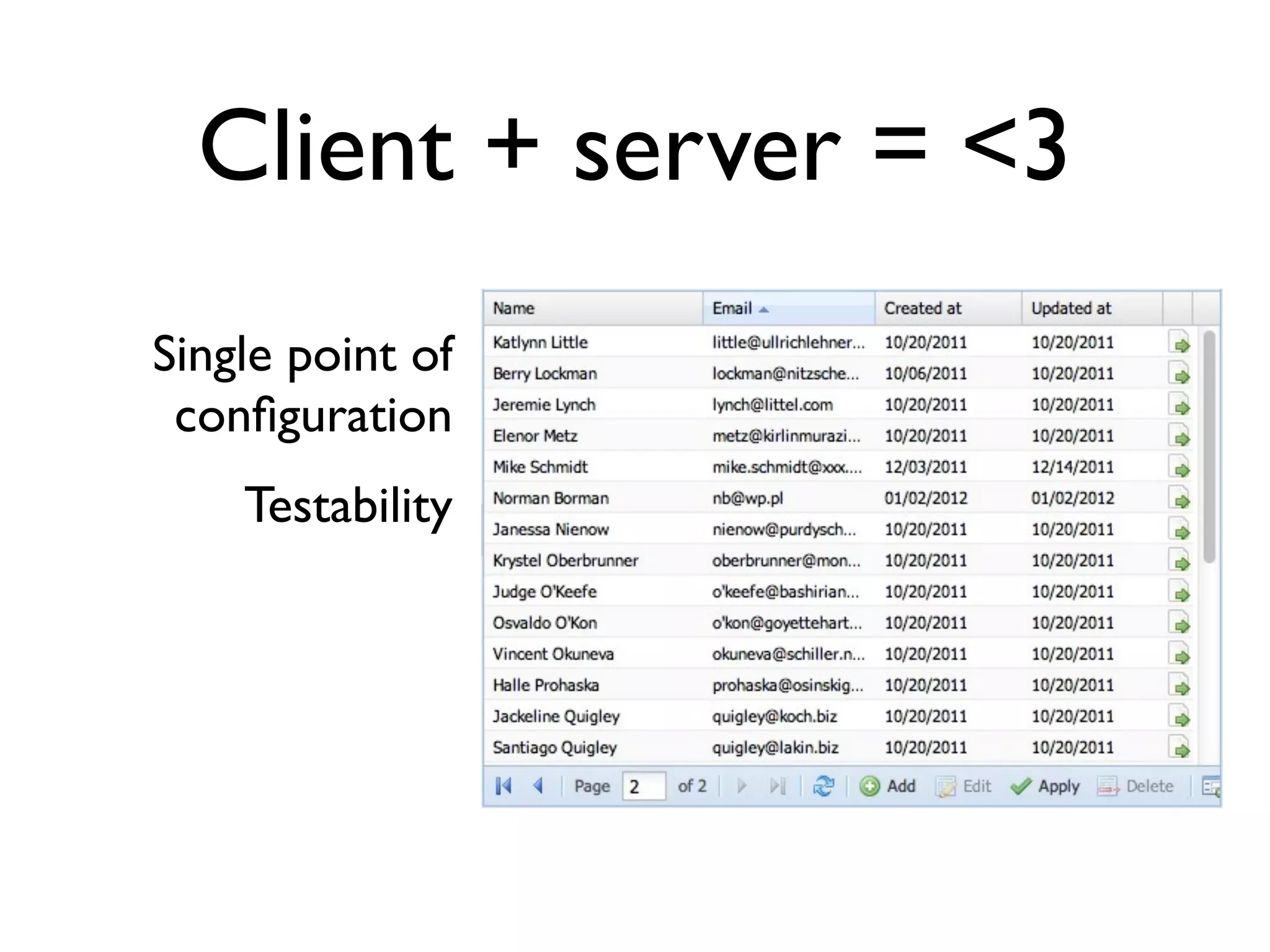 Client + server = <3

Single point of configuration

Testability

| Name | Email | Created at | Updated at |
|---|---|---|---|
| Katlynn Little | little@ullrichlehner... | 10/20/2011 | 10/20/2011 |
| Berry Lockman | lockman@nitzsche... | 10/06/2011 | 10/20/2011 |
| Jeremie Lynch | lynch@littel.com | 10/20/2011 | 10/20/2011 |
| Elenor Metz | metz@kirlinmurazi... | 10/20/2011 | 10/20/2011 |
| Mike Schmidt | mike.schmidt@xxx.... | 12/03/2011 | 12/14/2011 |
| Norman Borman | nb@wp.pl | 01/02/2012 | 01/02/2012 |
| Janessa Nienow | nienow@purdysch... | 10/20/2011 | 10/20/2011 |
| Krystel Oberbrunner | oberbrunner@mon... | 10/20/2011 | 10/20/2011 |
| Judge O'Keefe | o'keefe@bashirian... | 10/20/2011 | 10/20/2011 |
| Osvaldo O'Kon | o'kon@goyettehart... | 10/20/2011 | 10/20/2011 |
| Vincent Okuneva | okuneva@schiller.n... | 10/20/2011 | 10/20/2011 |
| Halle Prohaska | prohaska@osinskig... | 10/20/2011 | 10/20/2011 |
| Jackeline Quigley | quigley@koch.biz | 10/20/2011 | 10/20/2011 |
| Santiago Quigley | quigley@lakin.biz | 10/20/2011 | 10/20/2011 |

Page 2 of 2 Add Edit Apply Delete